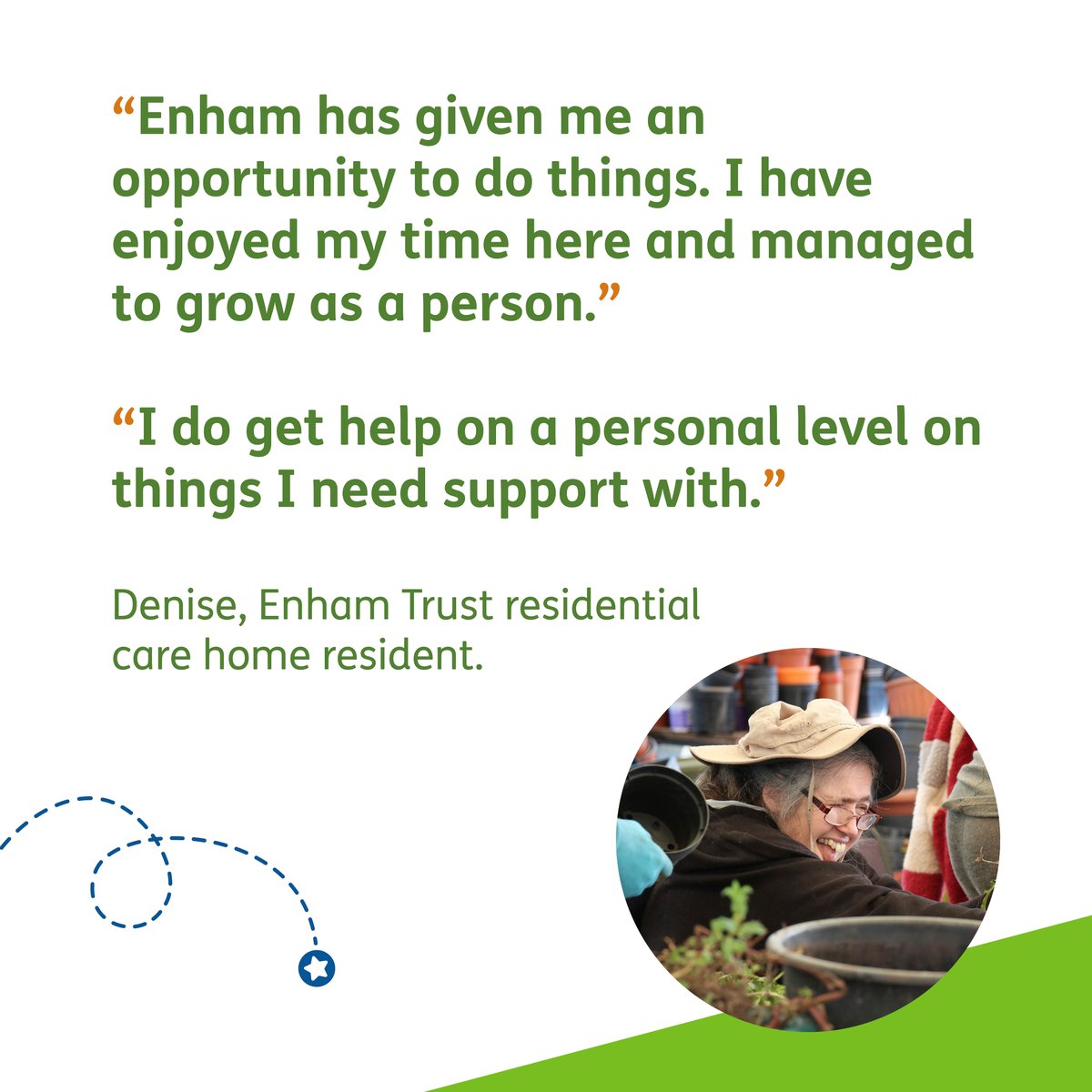 “Enham has given me an opportunity to do things. I have enjoyed my time here and managed to grow as a person.”

“I do get help on a personal level on things I need support with.”

Denise, Enham Trust residential care home resident.